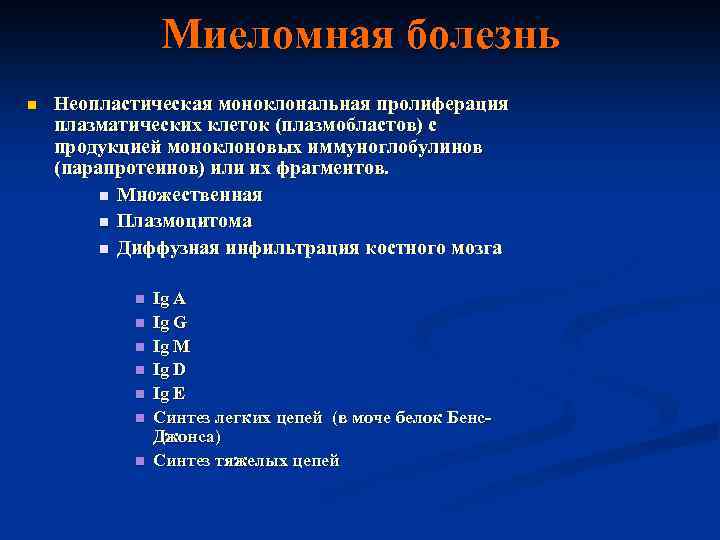 Миеломная болезнь

- Неопластическая моноклональная пролиферация плазматических клеток (плазмобластов) с продукцией моноклоновых иммуноглобулинов (парапротеинов) или их фрагментов.
  - Множественная
  - Плазмоцитома
  - Диффузная инфильтрация костного мозга

    - Ig A
    - Ig G
    - Ig M
    - Ig D
    - Ig E
    - Синтез легких цепей (в моче белок Бенс-Джонса)
    - Синтез тяжелых цепей